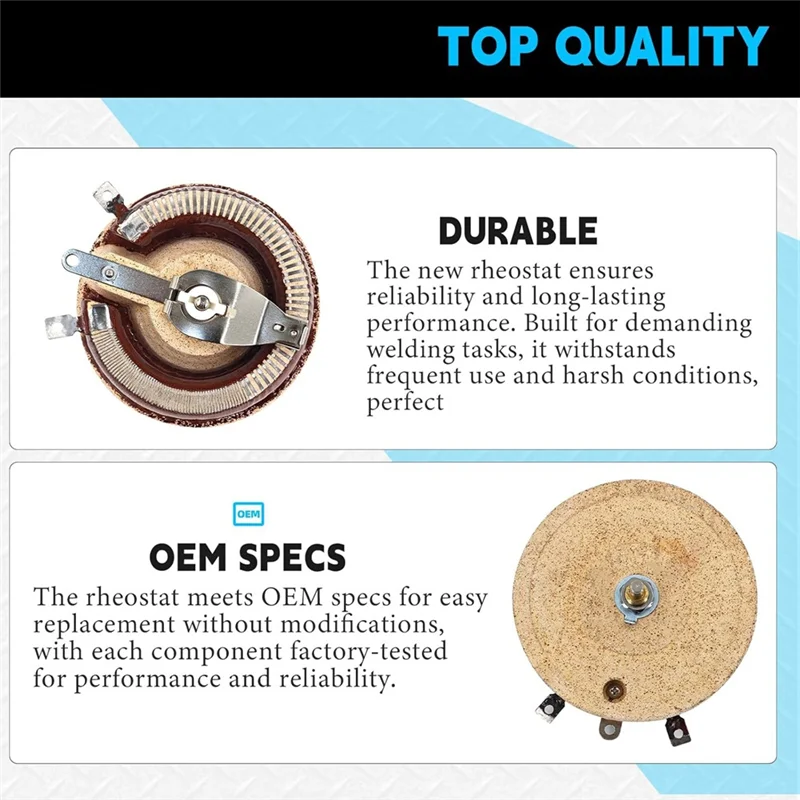 TOP QUALITY

DURABLE

The new rheostat ensures reliability and long-lasting performance. Built for demanding welding tasks, it withstands frequent use and harsh conditions, perfect

OEM

OEM SPECS

The rheostat meets OEM specs for easy replacement without modifications, with each component factory-tested for performance and reliability.